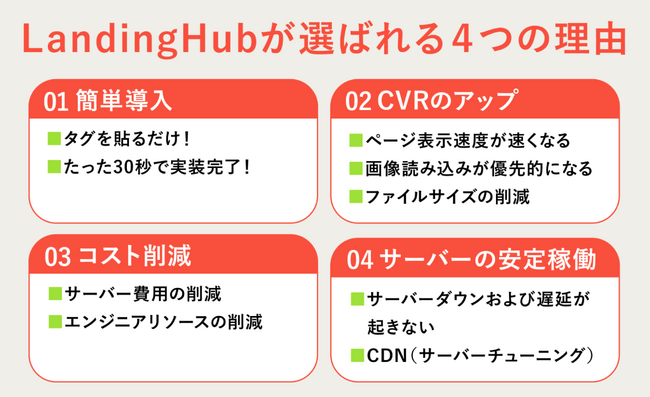 LandingHubが選ばれる4つの理由

01 簡単導入

■タグを貼るだけ！
■たった30秒で実装完了！

02 CVRのアップ

■ページ表示速度が速くなる
■画像読み込みが優先的になる
■ファイルサイズの削減

03 コスト削減

■サーバー費用の削減
■エンジニアリソースの削減

04 サーバーの安定稼働

■サーバーダウンおよび遅延が起きない
■CDN（サーバーチューニング）